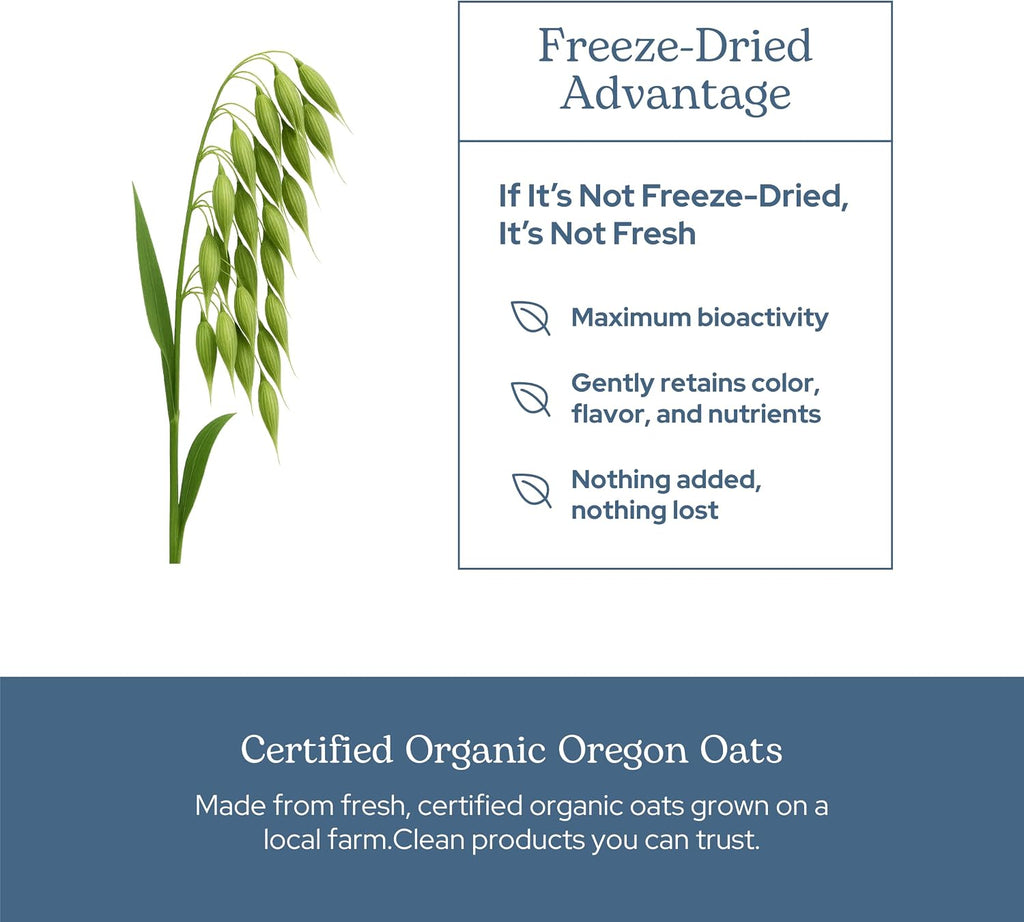 Freeze-Dried Advantage

If It's Not Freeze-Dried, It's Not Fresh

Maximum bioactivity

Gently retains color, flavor, and nutrients

Nothing added, nothing lost

Certified Organic Oregon Oats

Made from fresh, certified organic oats grown on a local farm.Clean products you can trust.